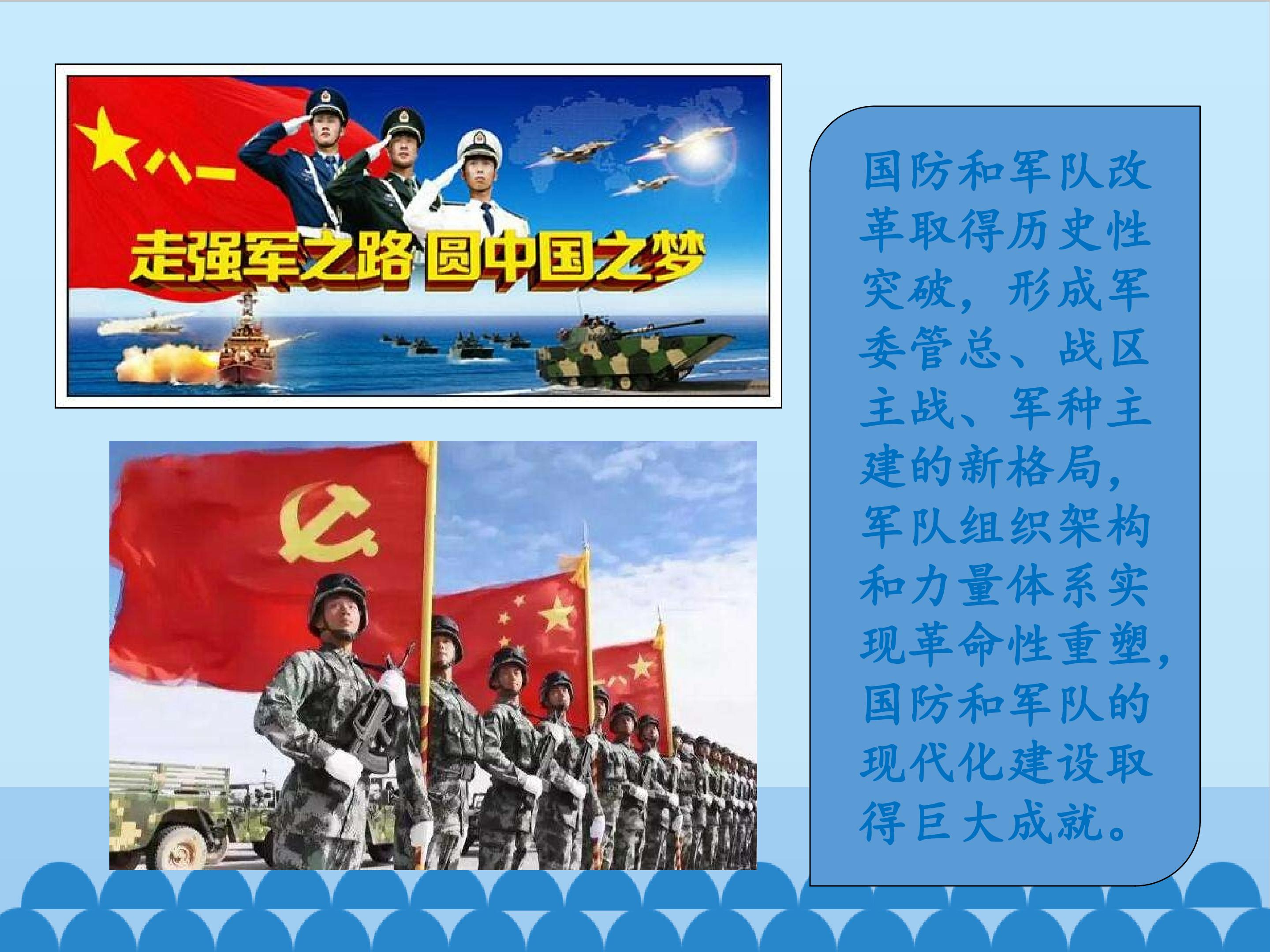 八一

走强军之路 圆中国之梦

国防和军队改革取得历史性突破，形成军委管总、战区主战、军种主建的新格局，军队组织架构和力量体系实现革命性重塑，国防和军队的现代化建设取得巨大成就。